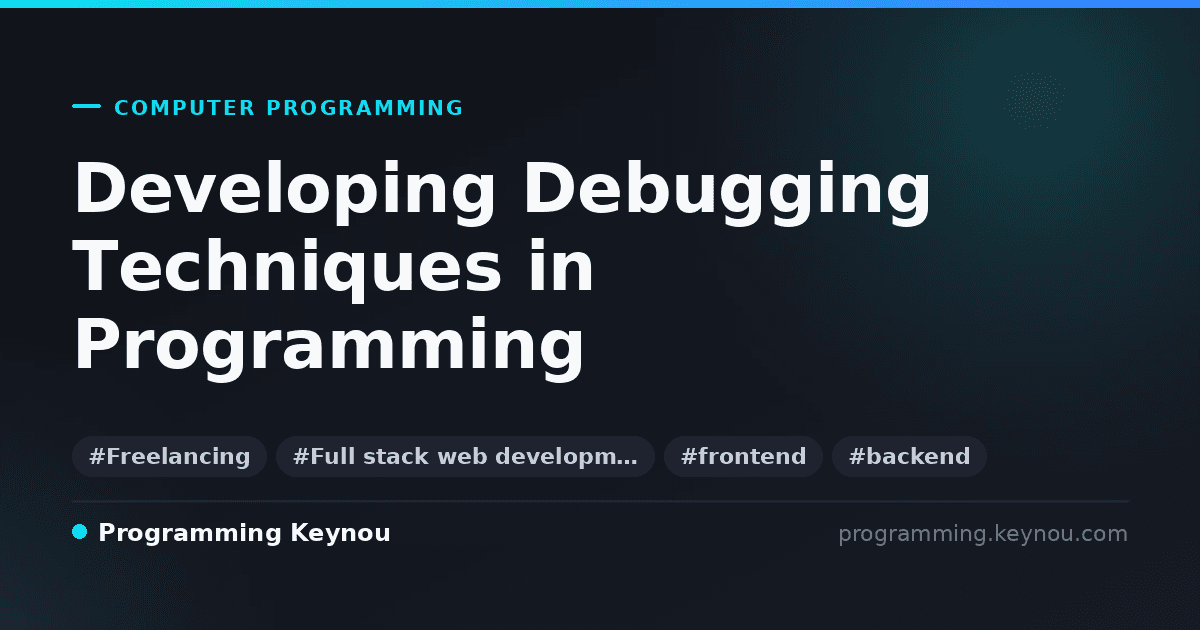 COMPUTER PROGRAMMING

Developing Debugging Techniques in Programming

#Freelancing #Full stack web developm… #frontend #backend

Programming Keynou

programming.keynou.com